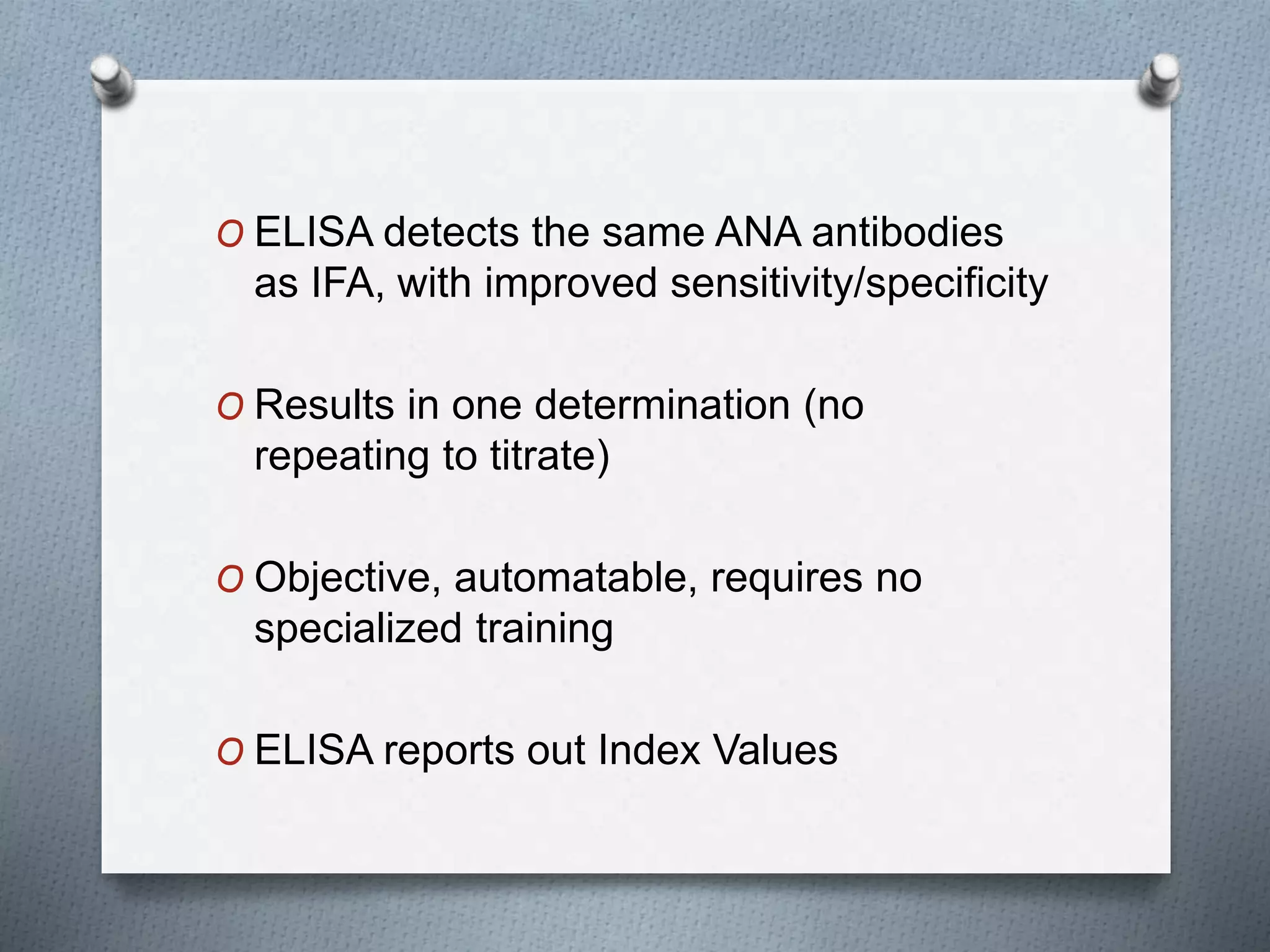 O ELISA detects the same ANA antibodies as IFA, with improved sensitivity/specificity

O Results in one determination (no repeating to titrate)

O Objective, automatable, requires no specialized training

O ELISA reports out Index Values